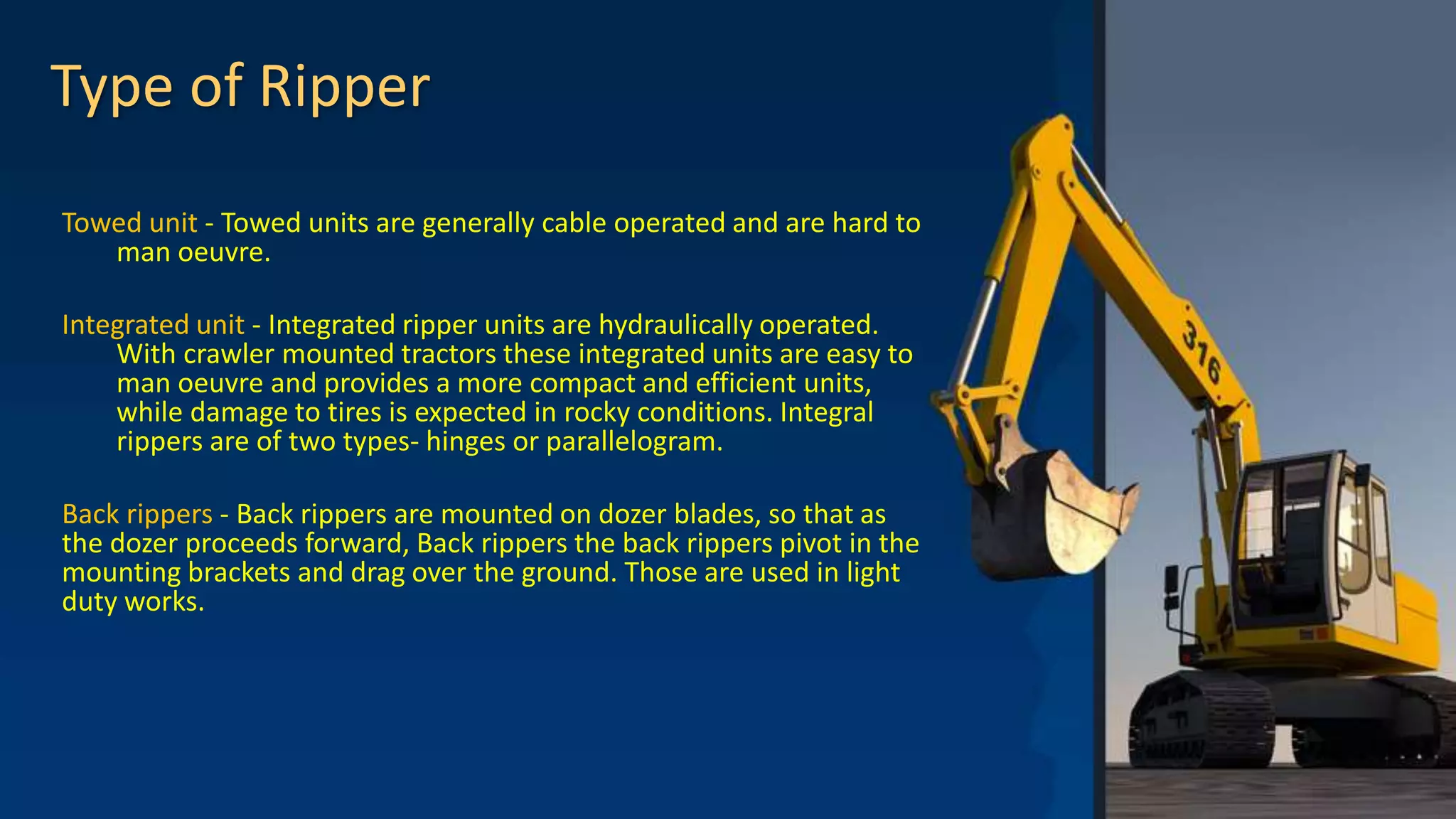 Type of Ripper

Towed unit - Towed units are generally cable operated and are hard to man oeuvre.

Integrated unit - Integrated ripper units are hydraulically operated. With crawler mounted tractors these integrated units are easy to man oeuvre and provides a more compact and efficient units, while damage to tires is expected in rocky conditions. Integral rippers are of two types- hinges or parallelogram.

Back rippers - Back rippers are mounted on dozer blades, so that as the dozer proceeds forward, Back rippers the back rippers pivot in the mounting brackets and drag over the ground. Those are used in light duty works.

316